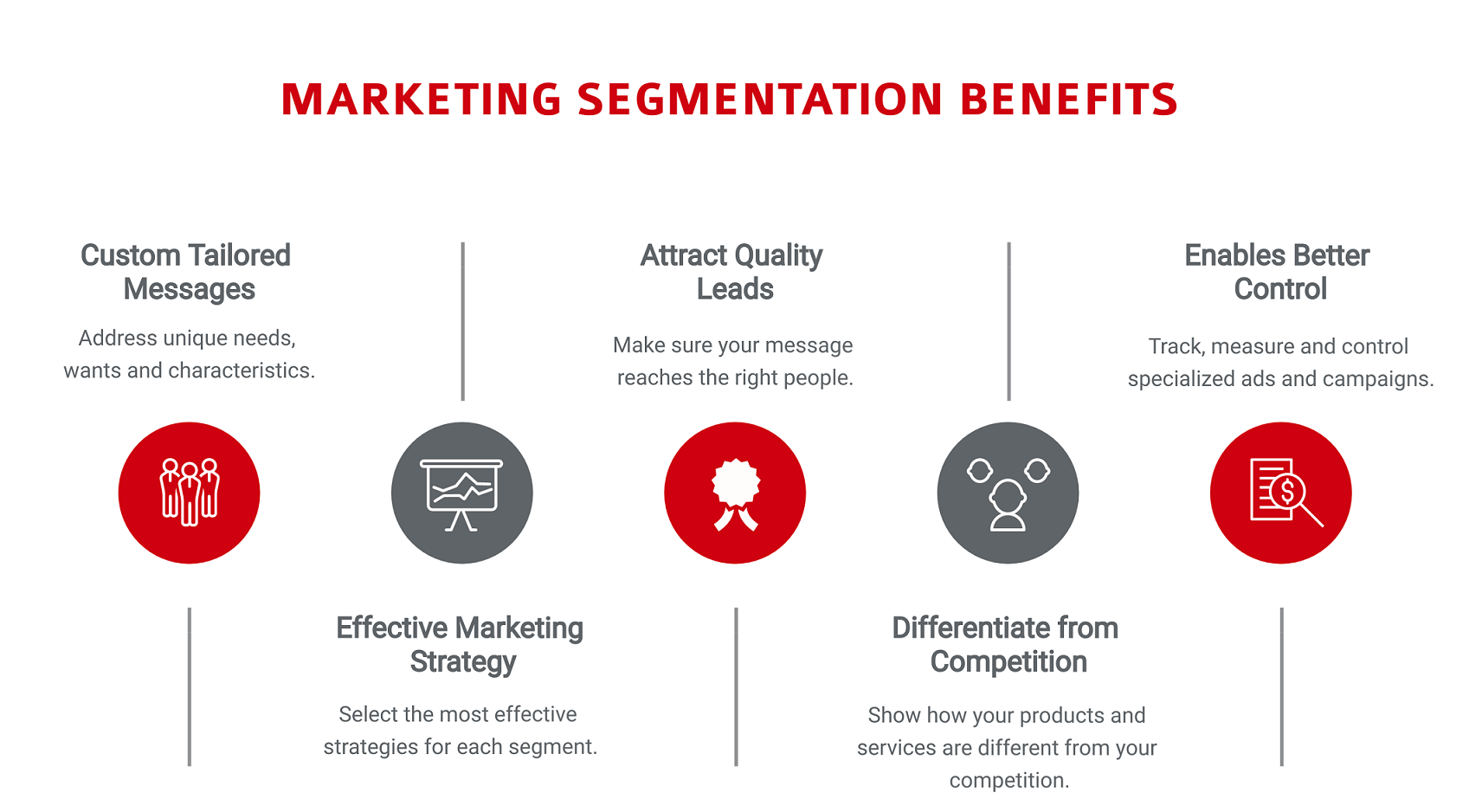 MARKETING SEGMENTATION BENEFITS

Custom Tailored Messages

Address unique needs, wants and characteristics.

Attract Quality Leads

Make sure your message reaches the right people.

Enables Better Control

Track, measure and control specialized ads and campaigns.

Effective Marketing Strategy

Select the most effective strategies for each segment.

Differentiate from Competition

Show how your products and services are different from your competition.